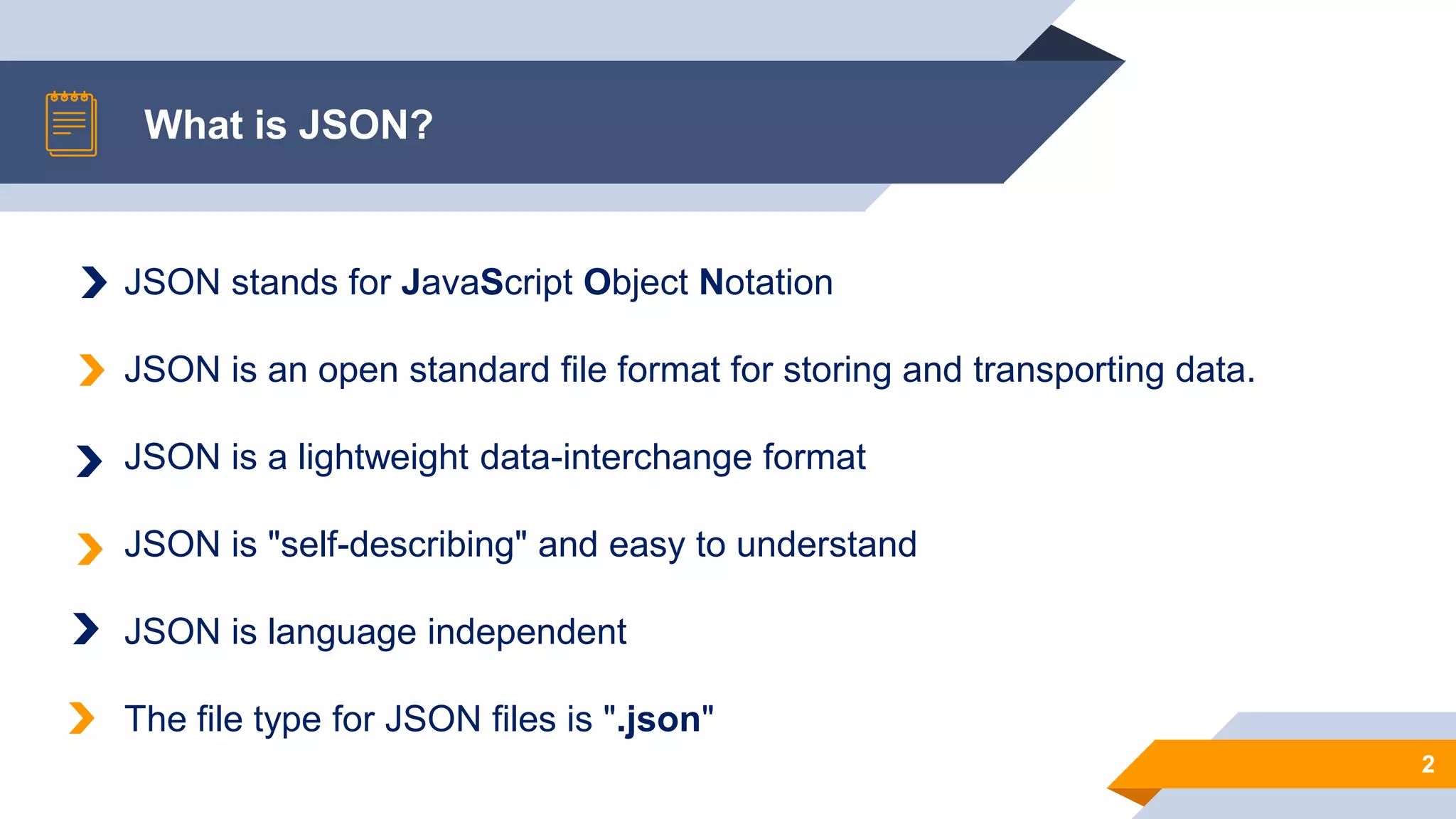 What is JSON?

JSON stands for JavaScript Object Notation

JSON is an open standard file format for storing and transporting data.

JSON is a lightweight data-interchange format

JSON is "self-describing" and easy to understand

JSON is language independent

The file type for JSON files is ".json"

2